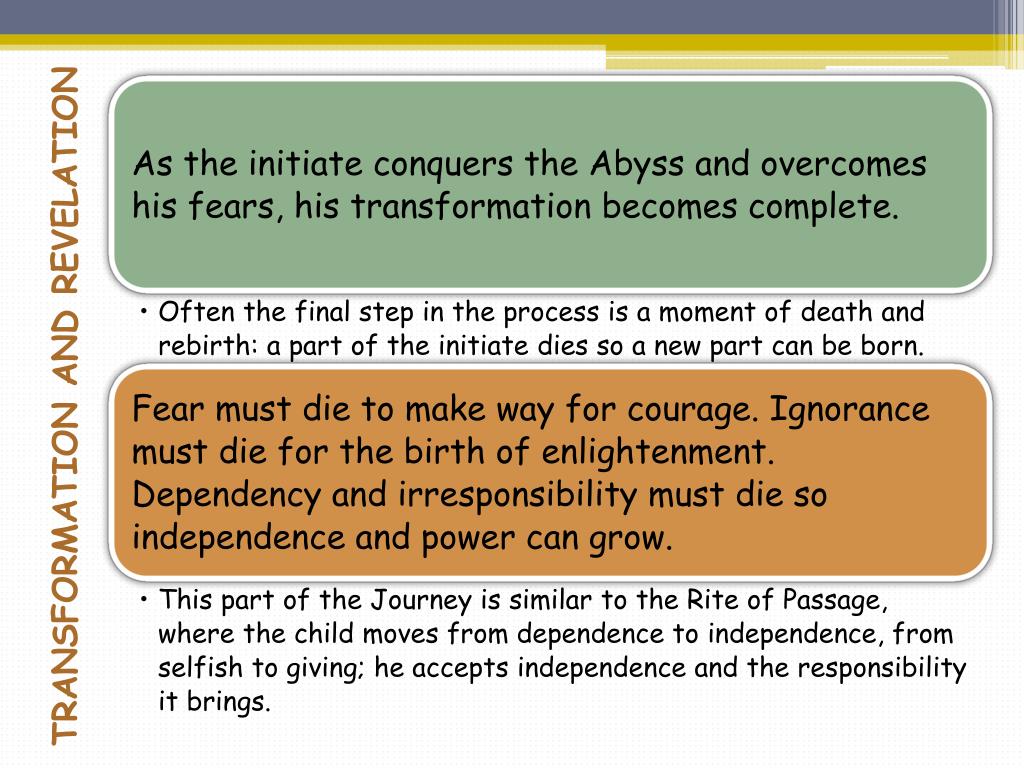 TRANSFORMATION AND REVELATION

As the initiate conquers the Abyss and overcomes his fears, his transformation becomes complete.

• Often the final step in the process is a moment of death and rebirth: a part of the initiate dies so a new part can be born.

Fear must die to make way for courage. Ignorance must die for the birth of enlightenment. Dependency and irresponsibility must die so independence and power can grow.

• This part of the Journey is similar to the Rite of Passage, where the child moves from dependence to independence, from selfish to giving; he accepts independence and the responsibility it brings.